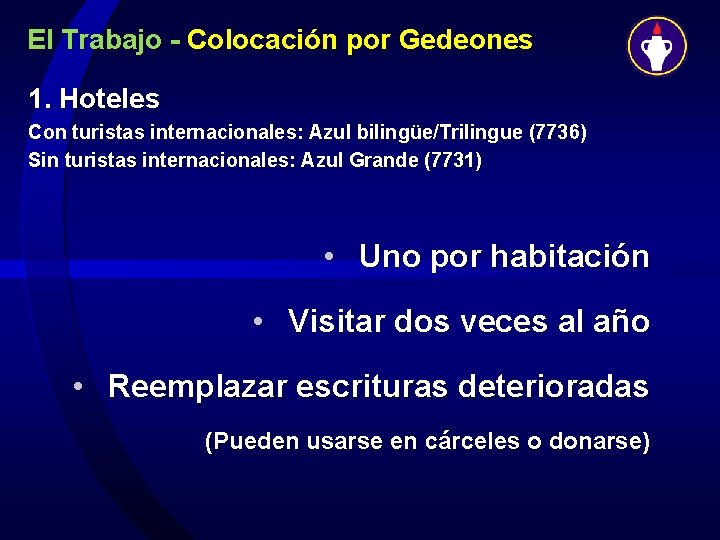 El Trabajo - Colocación por Gedeones

1. Hoteles

Con turistas internacionales: Azul bilingüe/Trilingue (7736)
Sin turistas internacionales: Azul Grande (7731)

• Uno por habitación

• Visitar dos veces al año

• Reemplazar escrituras deterioradas

(Pueden usarse en cárceles o donarse)